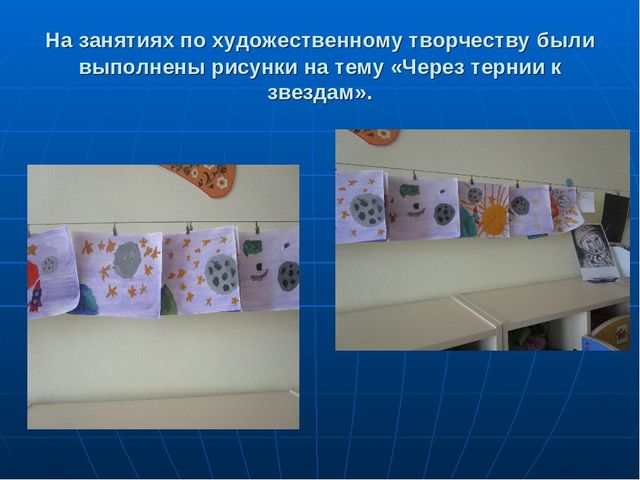 На занятиях по художественному творчеству были выполнены рисунки на тему «Через тернии к звездам».